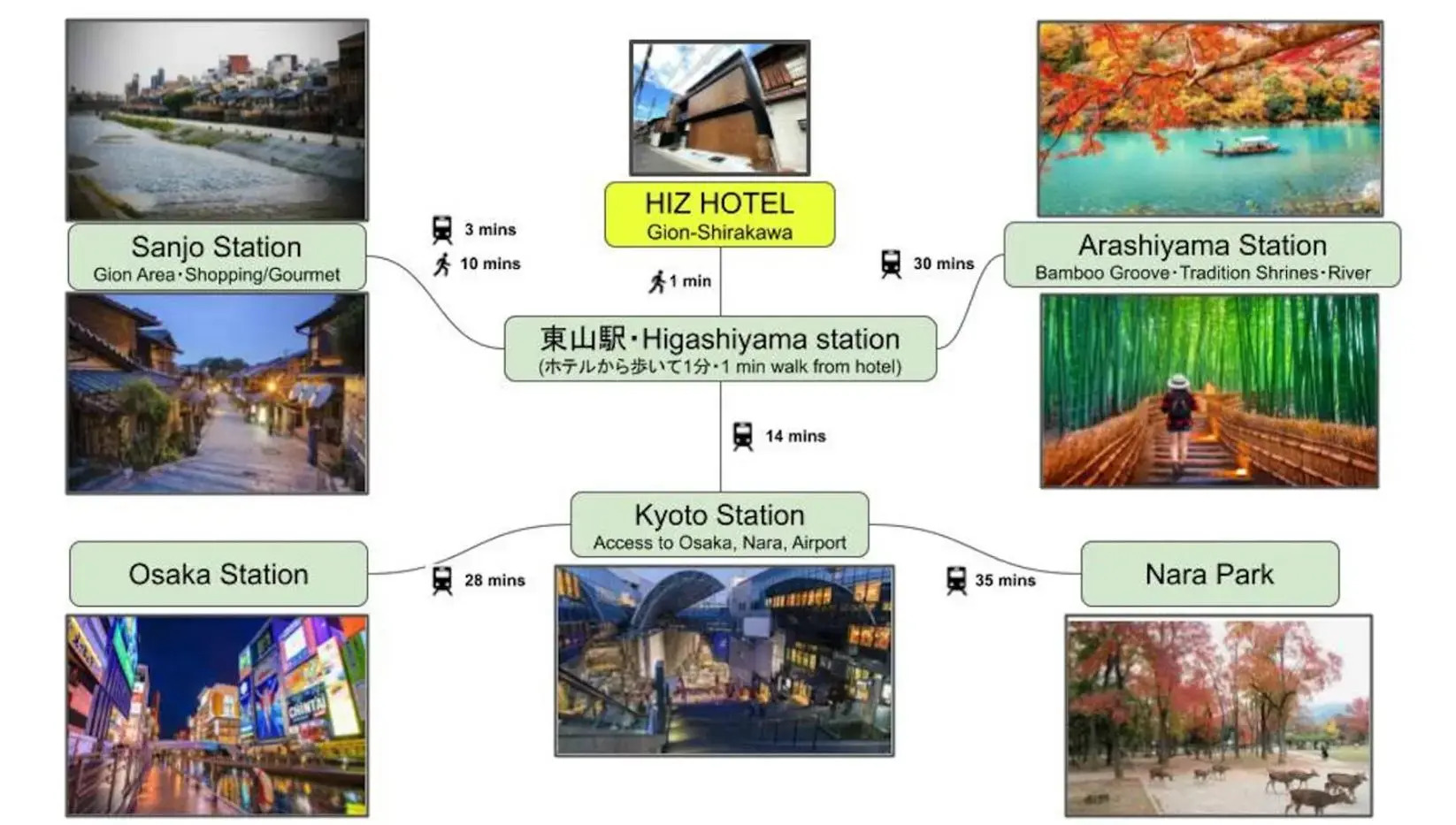 HIZ HOTEL
Gion-Shirakawa

Sanjo Station
Gion Area・Shopping/Gourmet

3 mins
10 mins

1 min

30 mins

Arashiyama Station
Bamboo Groove・Tradition Shrines・River

東山駅・Higashiyama station
(ホテルから歩いて1分・1 min walk from hotel)

14 mins

Kyoto Station
Access to Osaka, Nara, Airport

Osaka Station

28 mins

35 mins

Nara Park